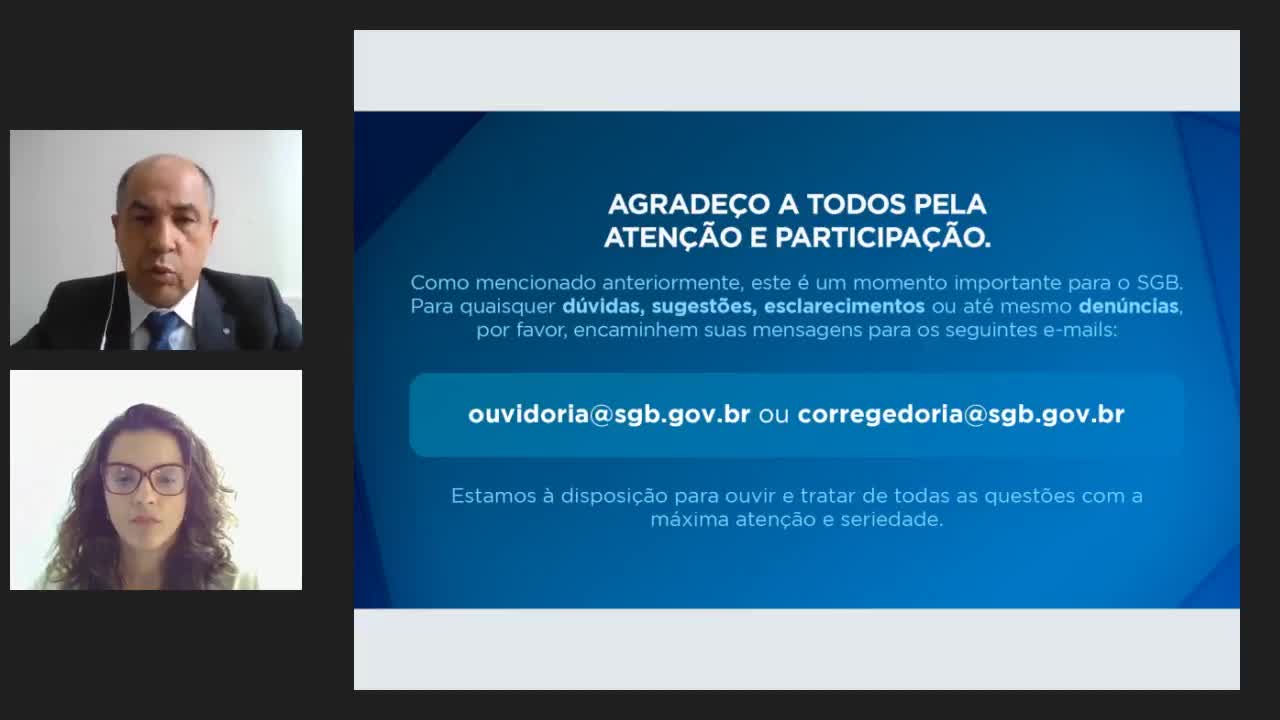 AGRADEÇO A TODOS PELA ATENÇÃO E PARTICIPAÇÃO.

Como mencionado anteriormente, este é um momento importante para o SGB. Para quaisquer dúvidas, sugestões, esclarecimentos ou até mesmo denúncias, por favor, encaminhem suas mensagens para os seguintes e-mails:

ouvidoria@sgb.gov.br ou corregedoria@sgb.gov.br

Estamos à disposição para ouvir e tratar de todas as questões com a máxima atenção e seriedade.